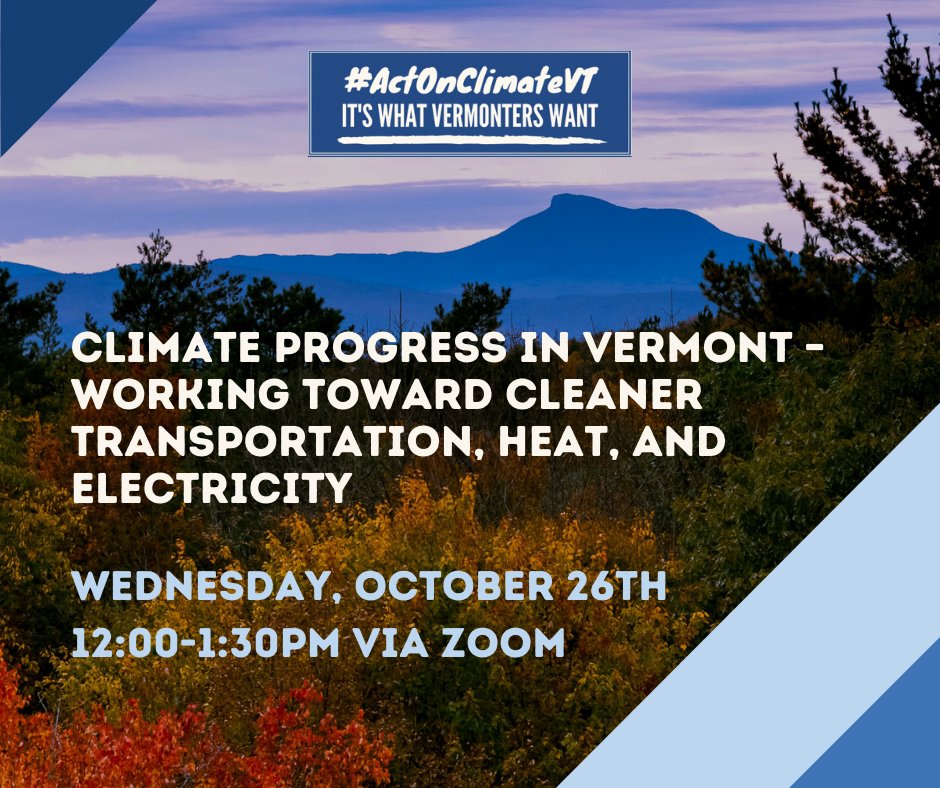 #ActOnClimateVT
IT'S WHAT VERMONTERS WANT

CLIMATE PROGRESS IN VERMONT - WORKING TOWARD CLEANER TRANSPORTATION, HEAT, AND ELECTRICITY

WEDNESDAY, OCTOBER 26TH
12:00-1:30PM VIA ZOOM